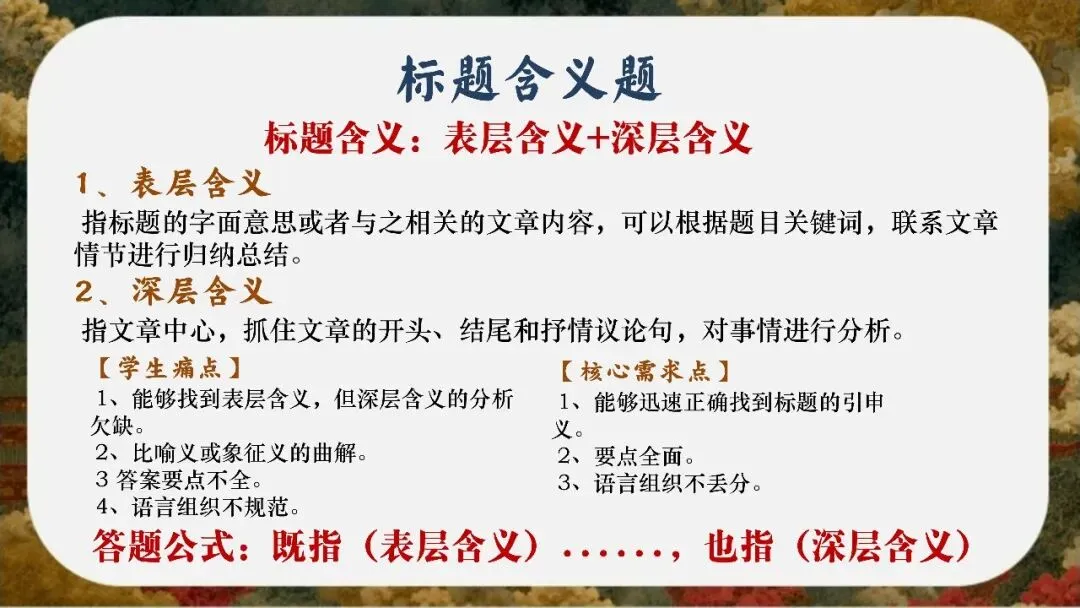 标题含义题

标题含义：表层含义+深层含义

1、表层含义

指标题的字面意思或者与之相关的文章内容，可以根据题目关键词，联系文章情节进行归纳总结。

2、深层含义

指文章中心，抓住文章的开头、结尾和抒情议论句，对事情进行分析。

【学生痛点】

1、能够找到表层含义，但深层含义的分析欠缺。

2、比喻义或象征义的曲解。

3 答案要点不全。

4、语言组织不规范。

【核心需求点】

1、能够迅速正确找到标题的引申义。

2、要点全面。

3、语言组织不丢分。

答题公式：既指（表层含义）……，也指（深层含义）